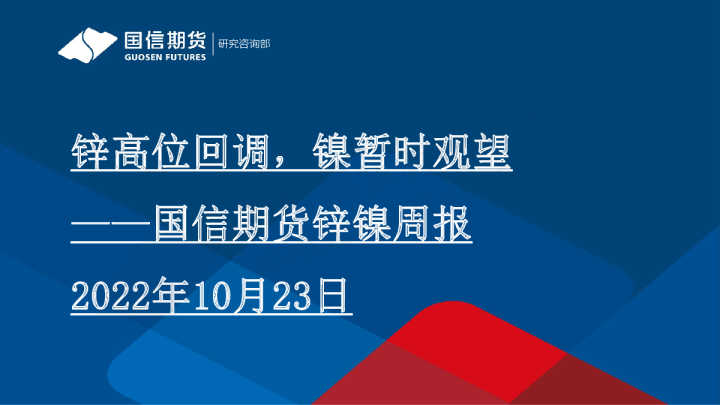 国信期货
GUOSEN FUTURES
研究咨询部

锌高位回调，镍暂时观望

——国信期货锌镍周报

2022年10月23日